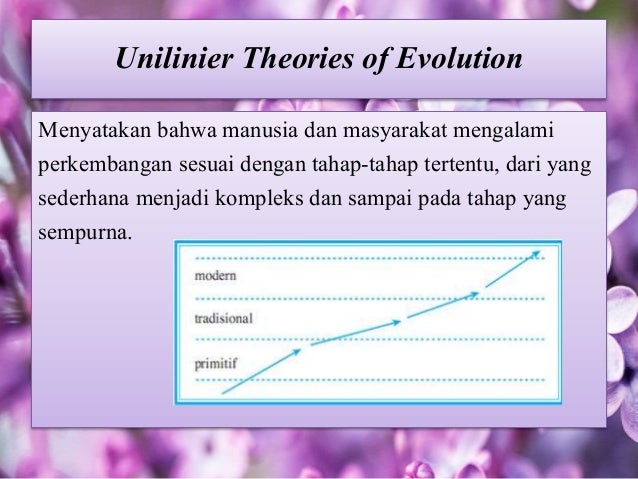 Unilinier Theories of Evolution

Menyatakan bahwa manusia dan masyarakat mengalami perkembangan sesuai dengan tahap-tahap tertentu, dari yang sederhana menjadi kompleks dan sampai pada tahap yang sempurna.

modern
tradisional
primitif